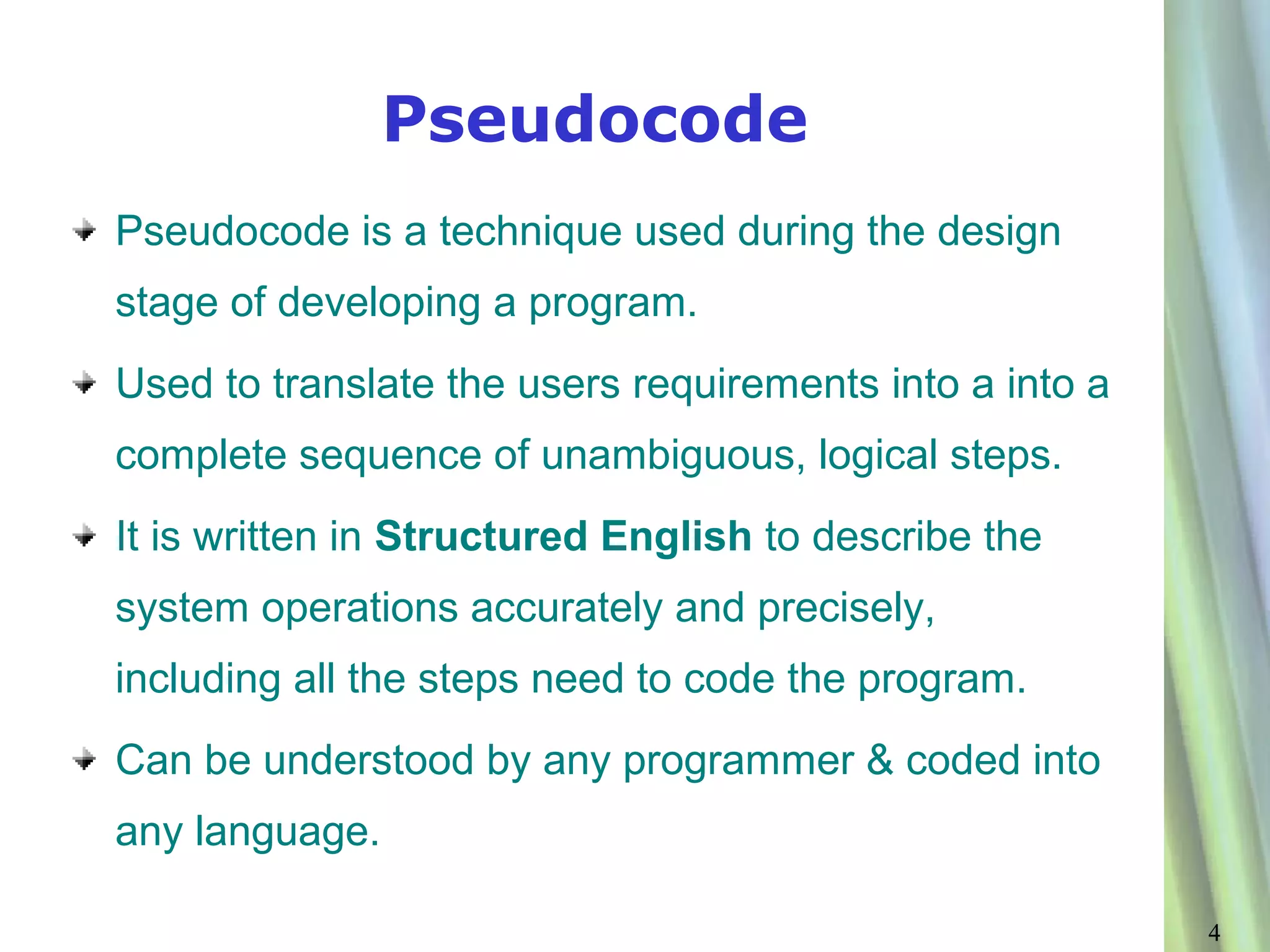 Pseudocode

Pseudocode is a technique used during the design stage of developing a program.

Used to translate the users requirements into a into a complete sequence of unambiguous, logical steps.

It is written in Structured English to describe the system operations accurately and precisely, including all the steps need to code the program.

Can be understood by any programmer & coded into any language.

4